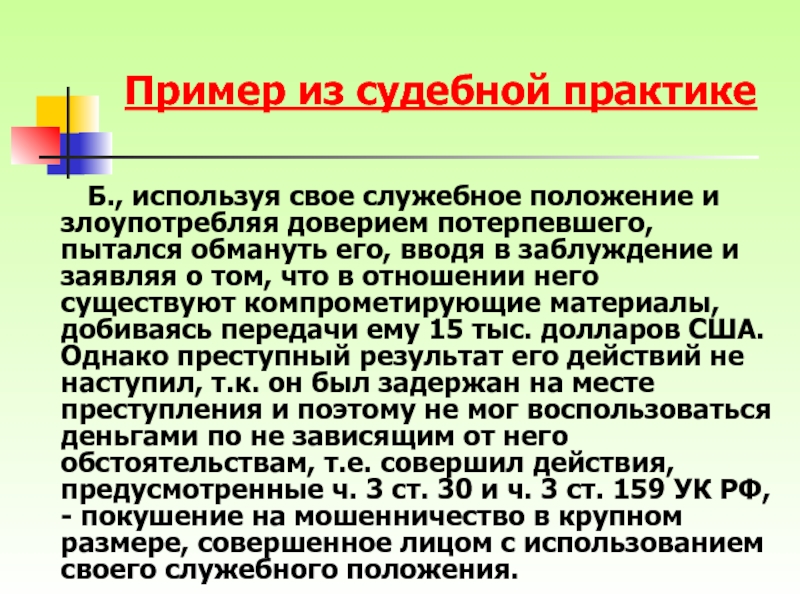 Пример из судебной практике

Б., используя свое служебное положение и злоупотребляя доверием потерпевшего, пытался обмануть его, вводя в заблуждение и заявляя о том, что в отношении него существуют компрометирующие материалы, добиваясь передачи ему 15 тыс. долларов США. Однако преступный результат его действий не наступил, т.к. он был задержан на месте преступления и поэтому не мог воспользоваться деньгами по не зависящим от него обстоятельствам, т.е. совершил действия, предусмотренные ч. 3 ст. 30 и ч. 3 ст. 159 УК РФ, - покушение на мошенничество в крупном размере, совершенное лицом с использованием своего служебного положения.